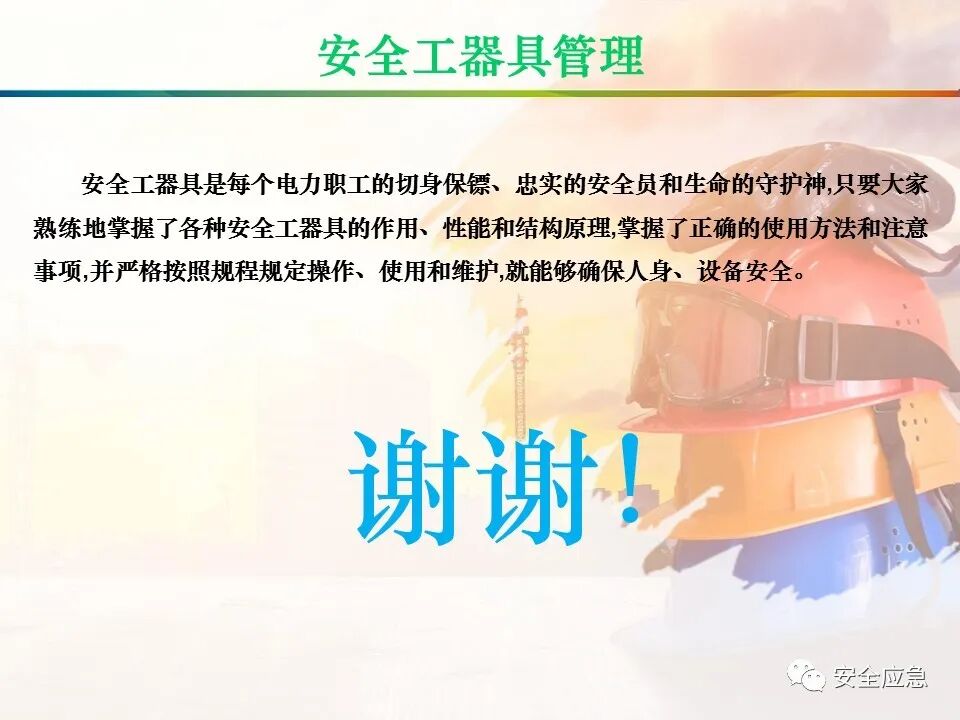 安全工器具管理

安全工器具是每个电力职工的切身保镖、忠实的安全员和生命的守护神,只要大家熟练地掌握了各种安全工器具的作用、性能和结构原理,掌握了正确的使用方法和注意事项,并严格按照规程规定操作、使用和维护,就能够确保人身、设备安全。

谢谢!

安全应急